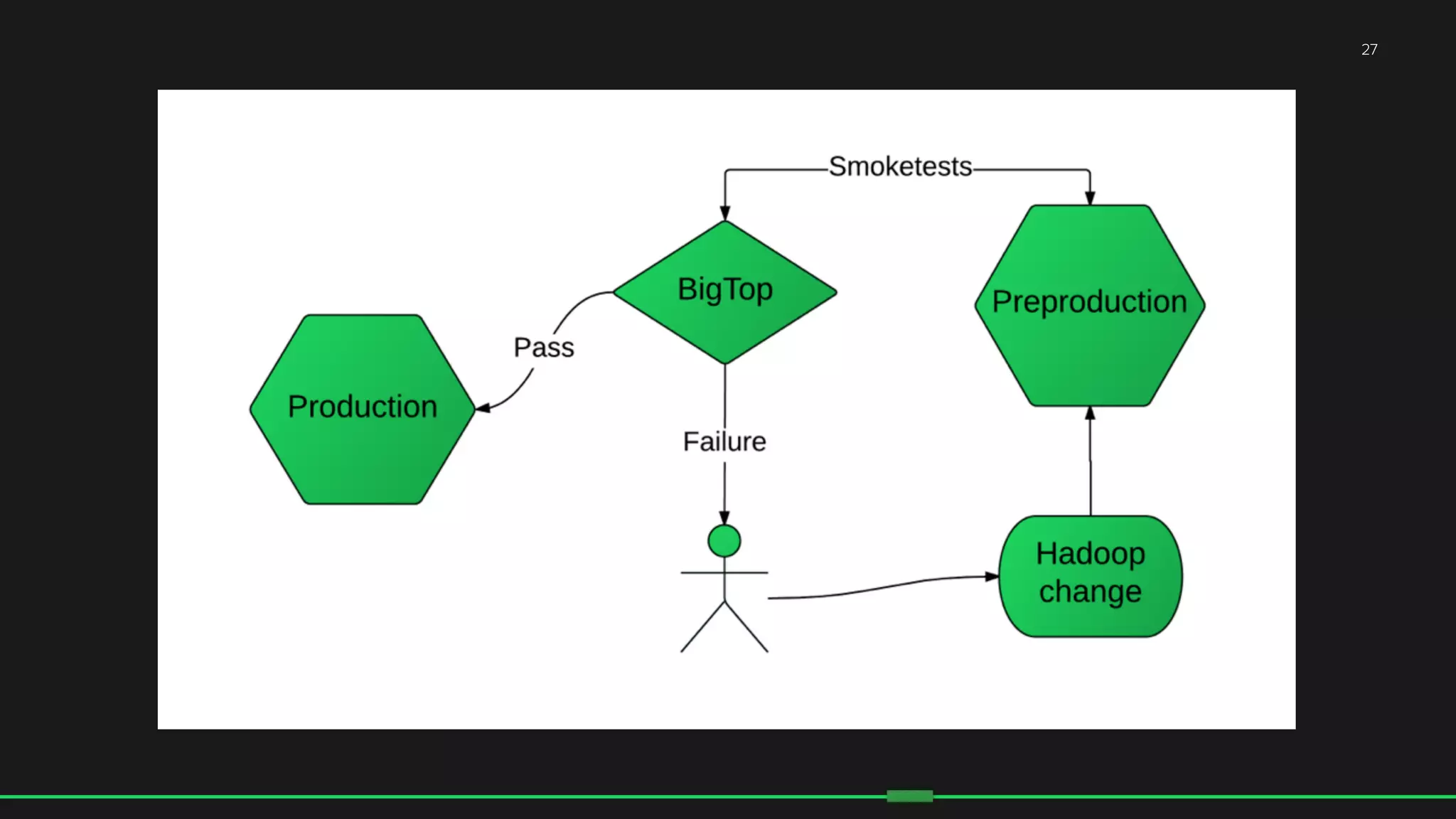 27

Smoketests

BigTop

Preproduction

Pass

Production

Failure

Hadoop change